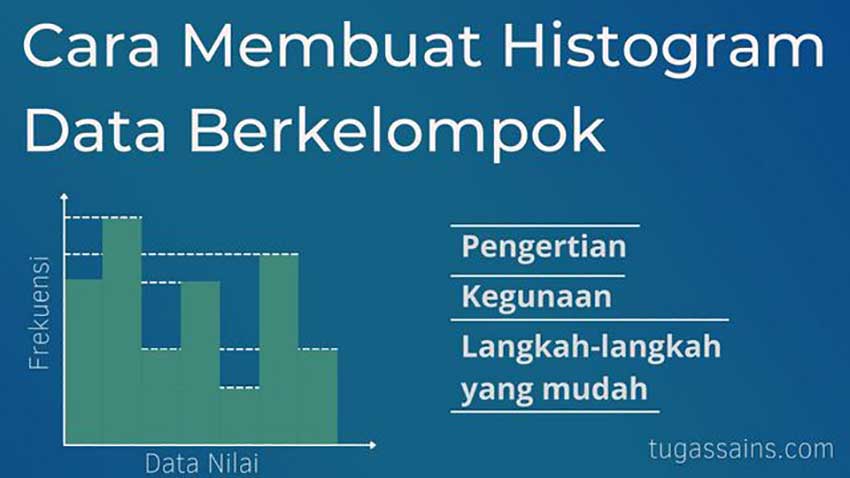 Cara Membuat Histogram Data Berkelompok

Frekuensi

Data Nilai

Pengertian

Kegunaan

Langkah-langkah yang mudah

tugassains.com